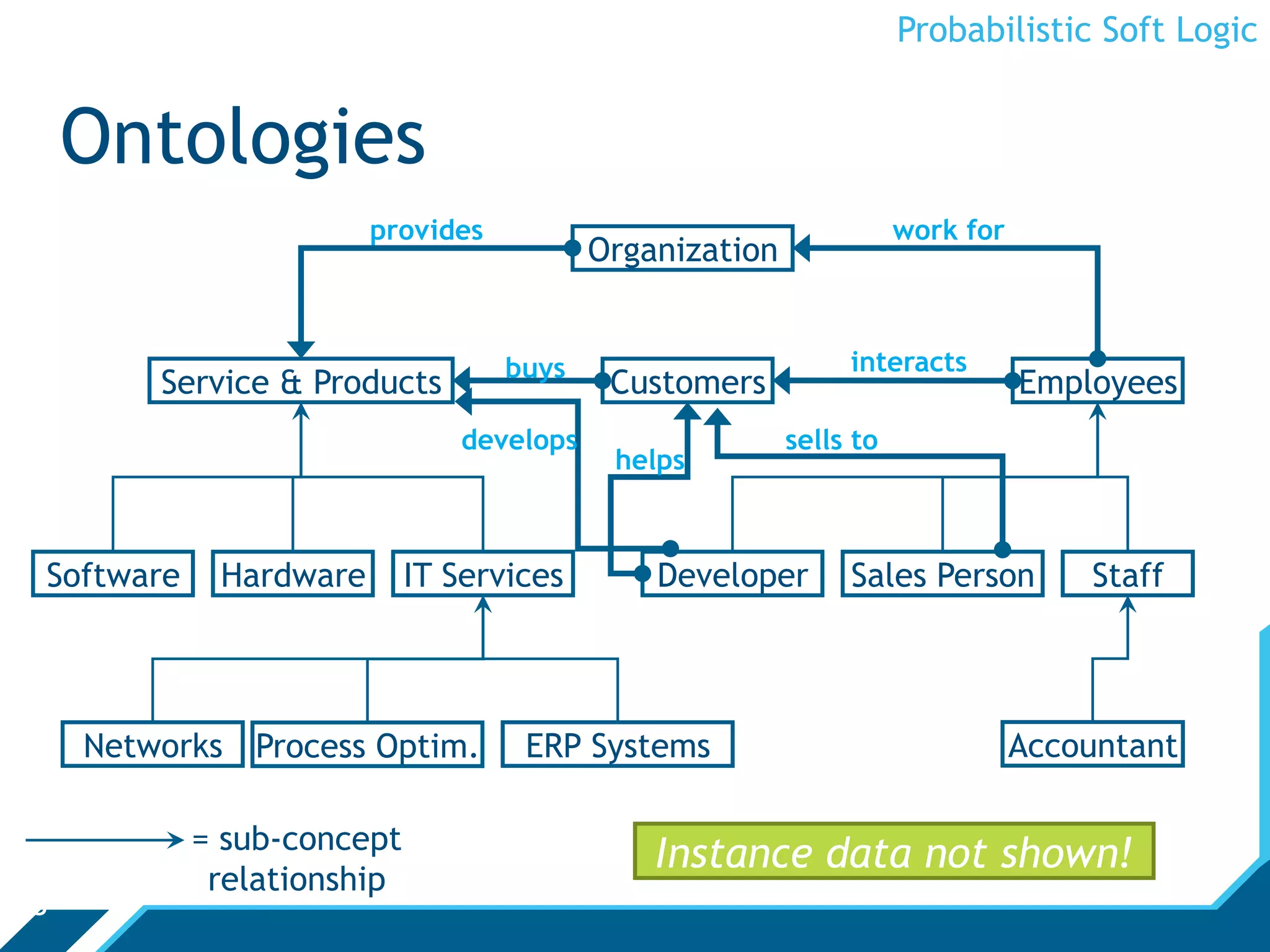 Probabilistic Soft Logic

Ontologies

provides
Organization
work for

Service & Products
buys
Customers
interacts
Employees

develops
helps
sells to

Software
Hardware
IT Services
Developer
Sales Person
Staff

Networks
Process Optim.
ERP Systems
Accountant

= sub-concept relationship

Instance data not shown!